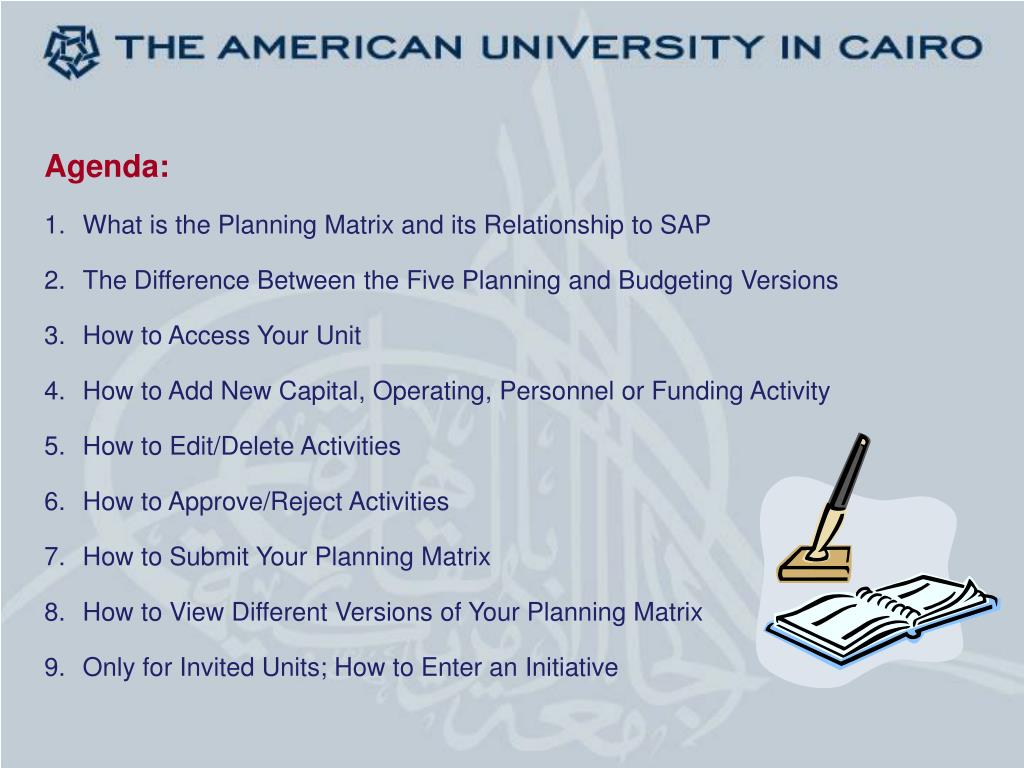 THE AMERICAN UNIVERSITY IN CAIRO

Agenda:

1. What is the Planning Matrix and its Relationship to SAP

2. The Difference Between the Five Planning and Budgeting Versions

3. How to Access Your Unit

4. How to Add New Capital, Operating, Personnel or Funding Activity

5. How to Edit/Delete Activities

6. How to Approve/Reject Activities

7. How to Submit Your Planning Matrix

8. How to View Different Versions of Your Planning Matrix

9. Only for Invited Units; How to Enter an Initiative